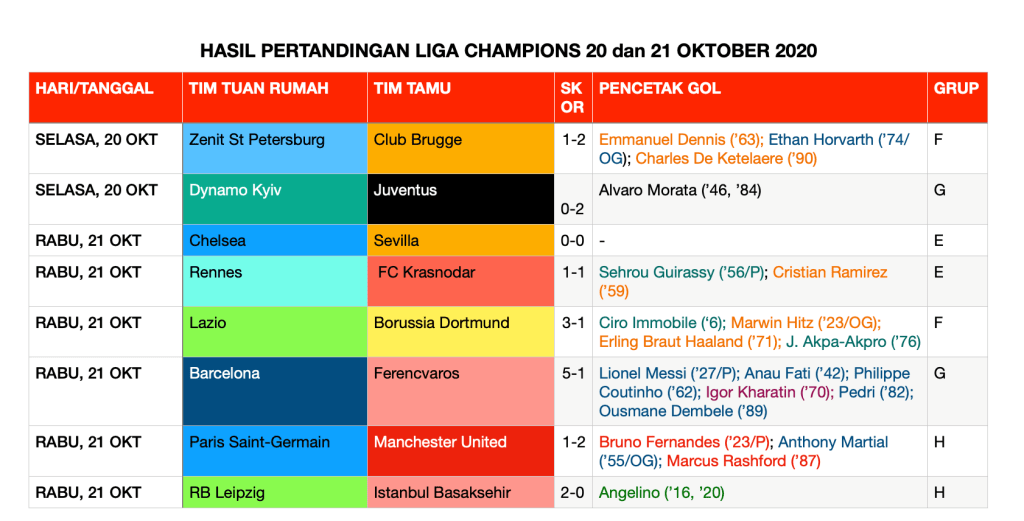 HASIL PERTANDINGAN LIGA CHAMPIONS 20 dan 21 OKTOBER 2020

| HARI/TANGGAL | TIM TUAN RUMAH | TIM TAMU | SKOR | PENCETAK GOL | GRUP |
|---|---|---|---|---|---|
| SELASA, 20 OKT | Zenit St Petersburg | Club Brugge | 1-2 | Emmanuel Dennis ('63); Ethan Horvarth ('74/OG); Charles De Ketelaere ('90) | F |
| SELASA, 20 OKT | Dynamo Kyiv | Juventus | 0-2 | Alvaro Morata ('46, '84) | G |
| RABU, 21 OKT | Chelsea | Sevilla | 0-0 | - | E |
| RABU, 21 OKT | Rennes | FC Krasnodar | 1-1 | Sehrou Guirassy ('56/P); Cristian Ramirez ('59) | E |
| RABU, 21 OKT | Lazio | Borussia Dortmund | 3-1 | Ciro Immobile ('6); Marwin Hitz ('23/OG); Erling Braut Haaland ('71); J. Akpa-Akpro ('76) | F |
| RABU, 21 OKT | Barcelona | Ferencvaros | 5-1 | Lionel Messi ('27/P); Anau Fati ('42); Philippe Coutinho ('62); Igor Kharatin ('70); Pedri ('82); Ousmane Dembele ('89) | G |
| RABU, 21 OKT | Paris Saint-Germain | Manchester United | 1-2 | Bruno Fernandes ('23/P); Anthony Martial ('55/OG); Marcus Rashford ('87) | H |
| RABU, 21 OKT | RB Leipzig | Istanbul Basaksehir | 2-0 | Angelino ('16, '20) | H |